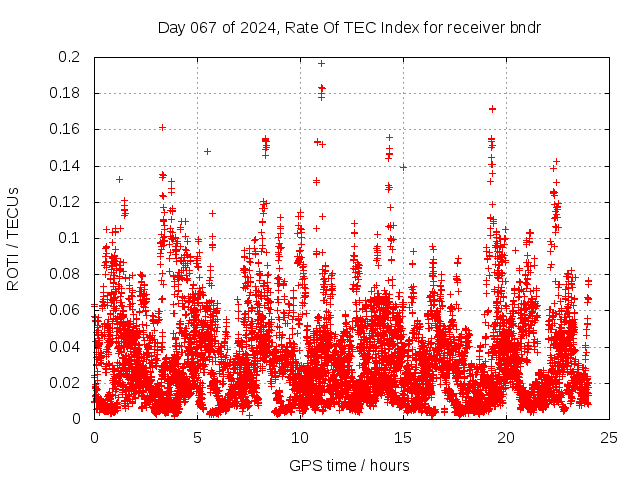 Day 067 of 2024, Rate Of TEC Index for receiver bndr

ROTI / TECUs

0.2
0.18
0.16
0.14
0.12
0.1
0.08
0.06
0.04
0.02
0

0
5
10
15
20
25

GPS time / hours